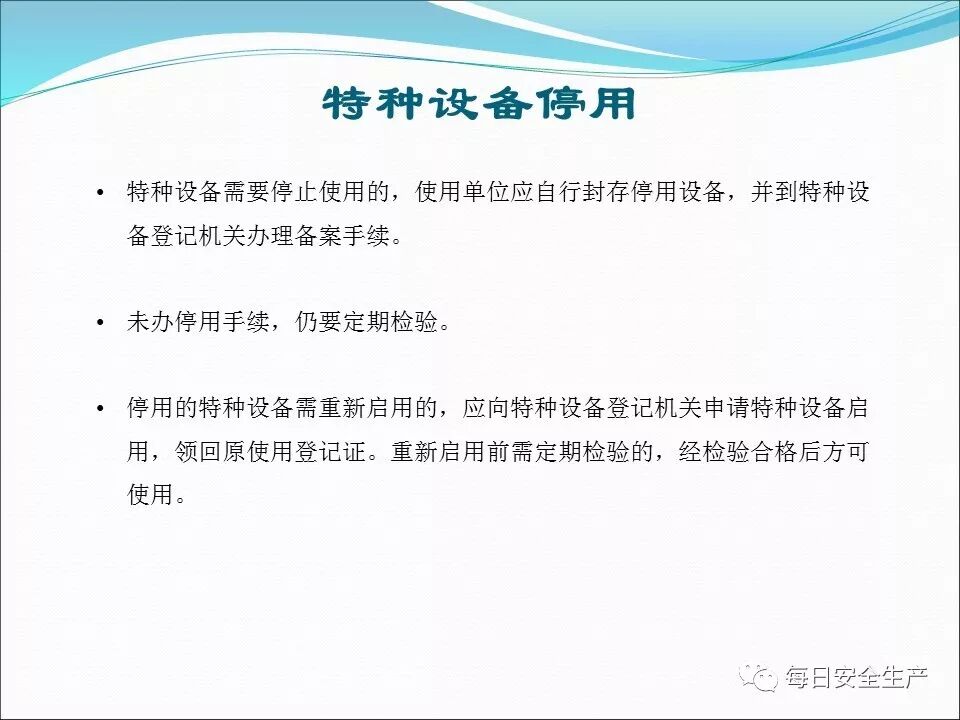 特种设备停用

• 特种设备需要停止使用的，使用单位应自行封存停用设备，并到特种设备登记机关办理备案手续。

• 未办停用手续，仍要定期检验。

• 停用的特种设备需重新启用的，应向特种设备登记机关申请特种设备启用，领回原使用登记证。重新启用前需定期检验的，经检验合格后方可使用。

每日安全生产